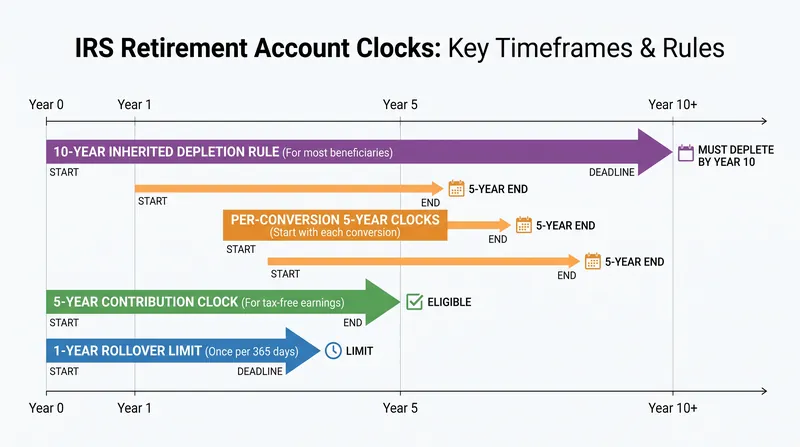 IRS Retirement Account Clocks: Key Timeframes & Rules

Year 0
Year 1
Year 5
Year 10+

10-YEAR INHERITED DEPLETION RULE (For most beneficiaries)
START
DEADLINE
MUST DEPLETE BY YEAR 10

START
END
5-YEAR END

PER-CONVERSION 5-YEAR CLOCKS (Start with each conversion)
START
END
5-YEAR END

START
END
5-YEAR END

5-YEAR CONTRIBUTION CLOCK (For tax-free earnings)
START
END
ELIGIBLE

1-YEAR ROLLOVER LIMIT (Once per 365 days)
START
DEADLINE
LIMIT

Year 0
Year 1
Year 5
Year 10+